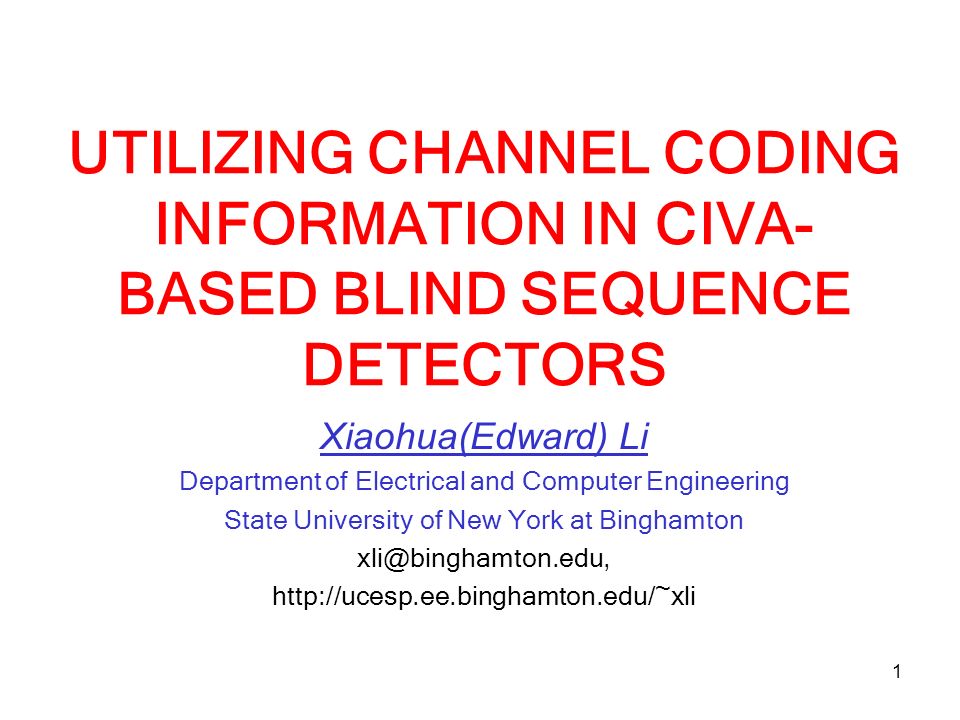 UTILIZING CHANNEL CODING INFORMATION IN CIVA-BASED BLIND SEQUENCE DETECTORS

Xiaohua(Edward) Li

Department of Electrical and Computer Engineering

State University of New York at Binghamton

xli@binghamton.edu,

http://ucesp.ee.binghamton.edu/~xli

1